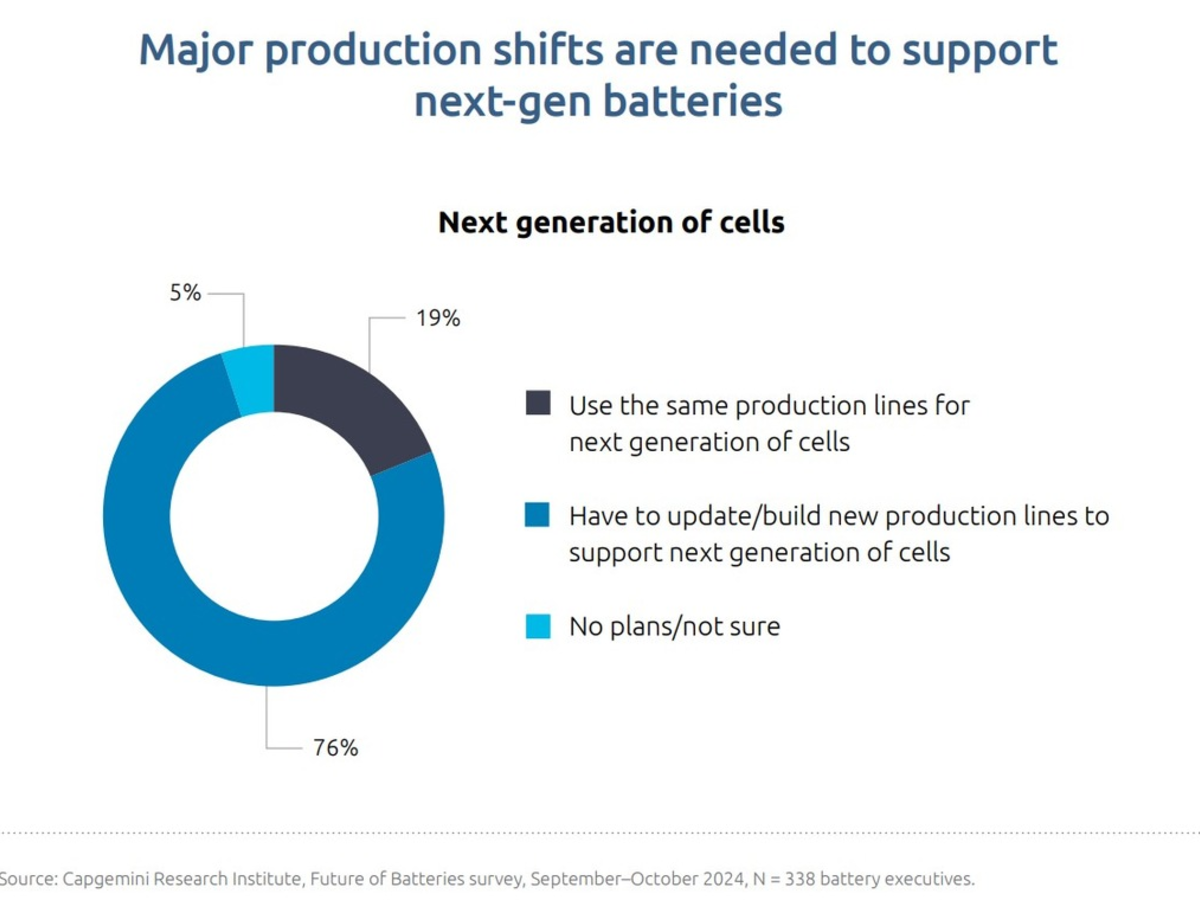 Major production shifts are needed to support next-gen batteries

Next generation of cells

5%

19%

76%

Use the same production lines for next generation of cells

Have to update/build new production lines to support next generation of cells

No plans/not sure

Source: Capgemini Research Institute, Future of Batteries survey, September–October 2024, N = 338 battery executives.